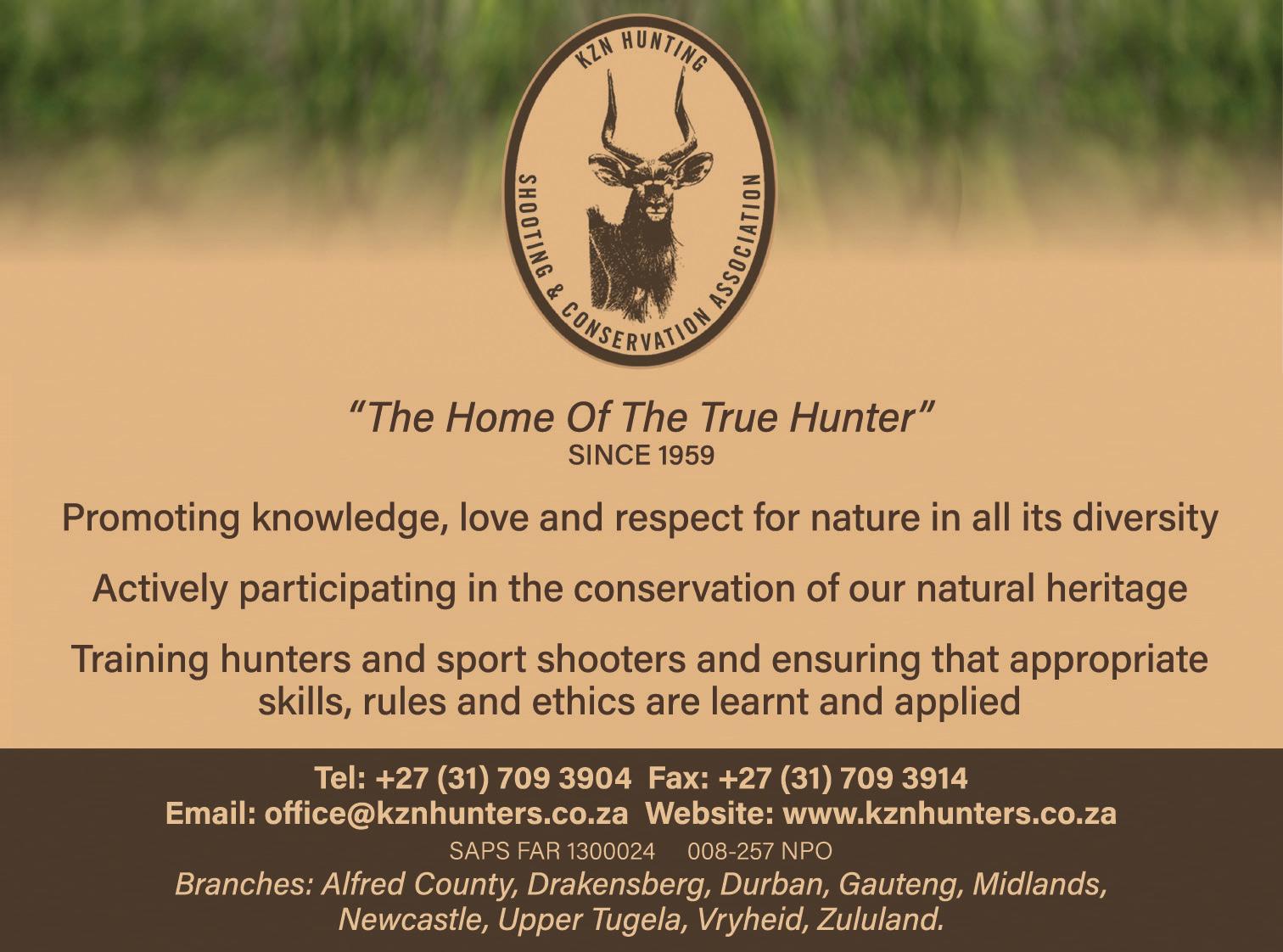 KZN HUNTING
SHOOTING & CONSERVATION ASSOCIATION

"The Home Of The True Hunter"
SINCE 1959

Promoting knowledge, love and respect for nature in all its diversity

Actively participating in the conservation of our natural heritage

Training hunters and sport shooters and ensuring that appropriate skills, rules and ethics are learnt and applied

Tel: +27 (31) 709 3904 Fax: +27 (31) 709 3914
Email: office@kznhunters.co.za Website: www.kznhunters.co.za
SAPS FAR 1300024 008-257 NPO
Branches: Alfred County, Drakensberg, Durban, Gauteng, Midlands, Newcastle, Upper Tugela, Vryheid, Zululand.